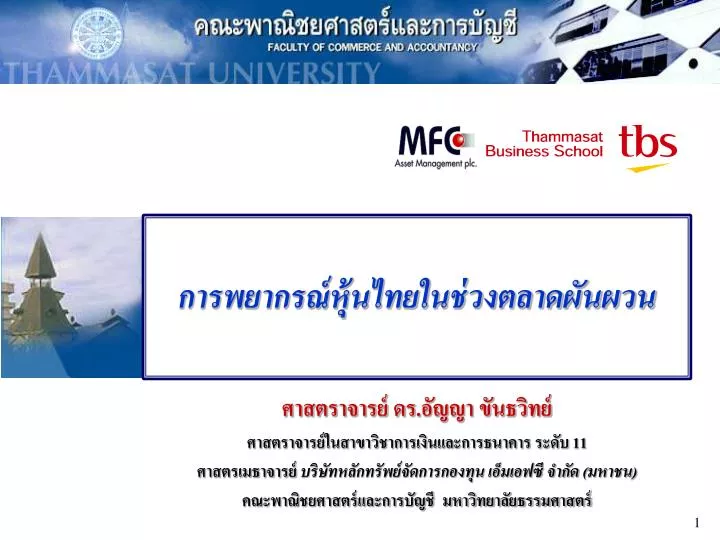 คณะพาณิชยศาสตร์และการบัญชี
FACULTY OF COMMERCE AND ACCOUNTANCY
THAMMASAT UNIVERSITY

MFC
Asset Management plc.

Thammasat Business School

tbs

การพยากรณ์หุ้นไทยในช่วงตลาดผันผวน

ศาสตราจารย์ ดร.อัญญา ขันธวิทย์

ศาสตราจารย์ในสาขาวิชาการเงินและการธนาคาร ระดับ 11

ศาสตรเมธาจารย์ บริษัทหลักทรัพย์จัดการกองทุน เอ็มเอฟซี จำกัด (มหาชน)

คณะพาณิชยศาสตร์และการบัญชี มหาวิทยาลัยธรรมศาสตร์

1